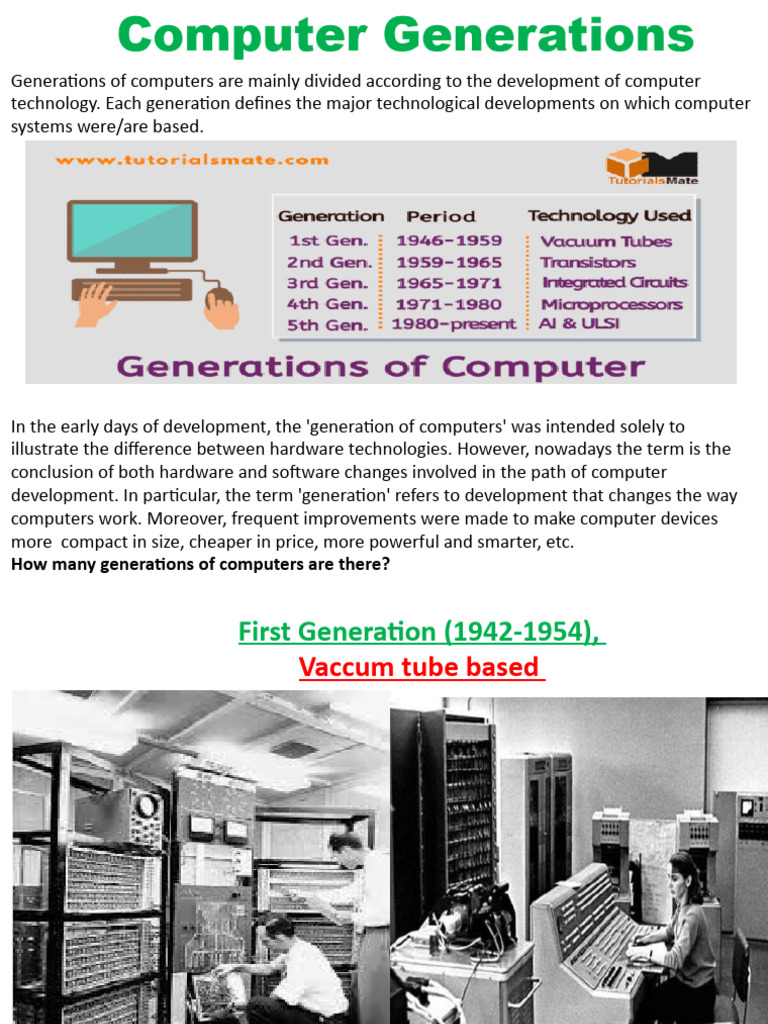 Computer Generations

Generations of computers are mainly divided according to the development of computer technology. Each generation defines the major technological developments on which computer systems were/are based.

www.tutorialsmate.com

TutorialsMate

| Generation | Period | Technology Used |
|---|---|---|
| 1st Gen. | 1946-1959 | Vacuum Tubes |
| 2nd Gen. | 1959-1965 | Transistors |
| 3rd Gen. | 1965-1971 | Integrated Circuits |
| 4th Gen. | 1971-1980 | Microprocessors |
| 5th Gen. | 1980-present | AI & ULSI |

Generations of Computer

In the early days of development, the 'generation of computers' was intended solely to illustrate the difference between hardware technologies. However, nowadays the term is the conclusion of both hardware and software changes involved in the path of computer development. In particular, the term 'generation' refers to development that changes the way computers work. Moreover, frequent improvements were made to make computer devices more compact in size, cheaper in price, more powerful and smarter, etc.
How many generations of computers are there?

First Generation (1942-1954),
Vaccum tube based